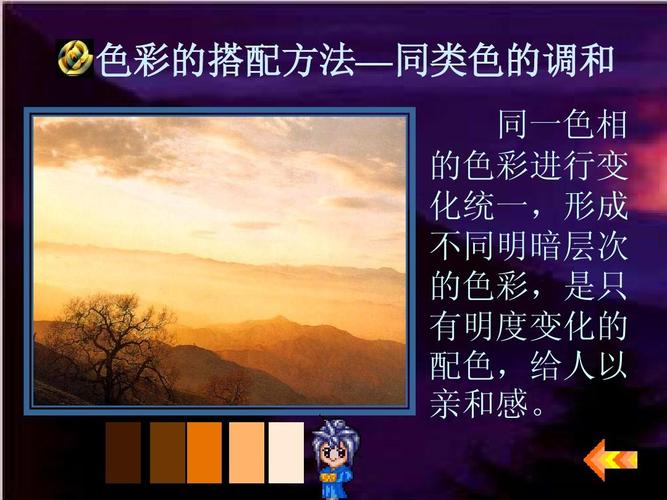 色彩的搭配方法—同类色的调和

同一色相的色彩进行变化统一，形成不同明暗层次的色彩，是只有明度变化的配色，给人以亲和感。